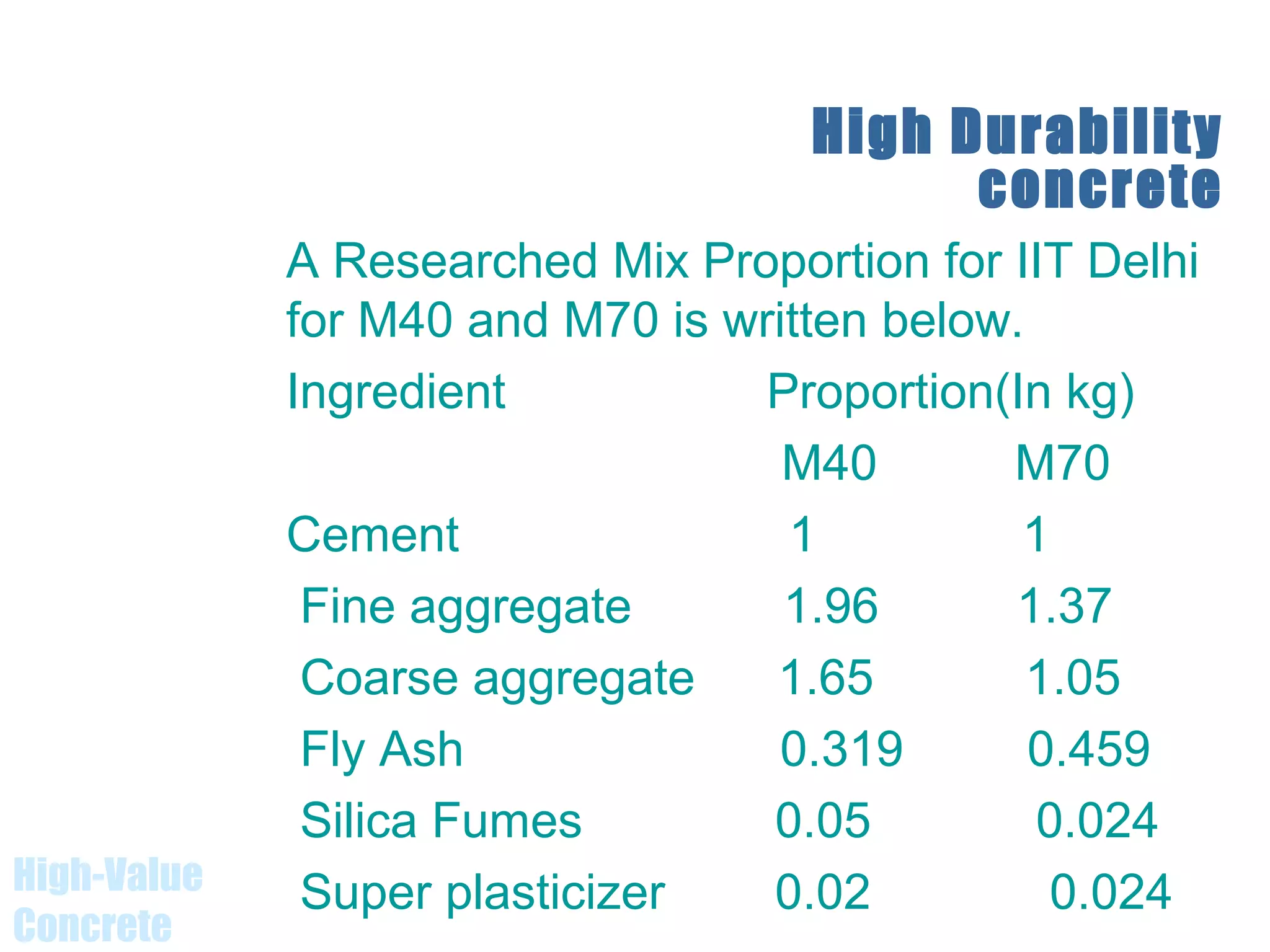 High Durability concrete

A Researched Mix Proportion for IIT Delhi for M40 and M70 is written below.

| Ingredient | Proportion(In kg) | |
|---|---|---|
| | M40 | M70 |
| Cement | 1 | 1 |
| Fine aggregate | 1.96 | 1.37 |
| Coarse aggregate | 1.65 | 1.05 |
| Fly Ash | 0.319 | 0.459 |
| Silica Fumes | 0.05 | 0.024 |
| Super plasticizer | 0.02 | 0.024 |

High-Value Concrete